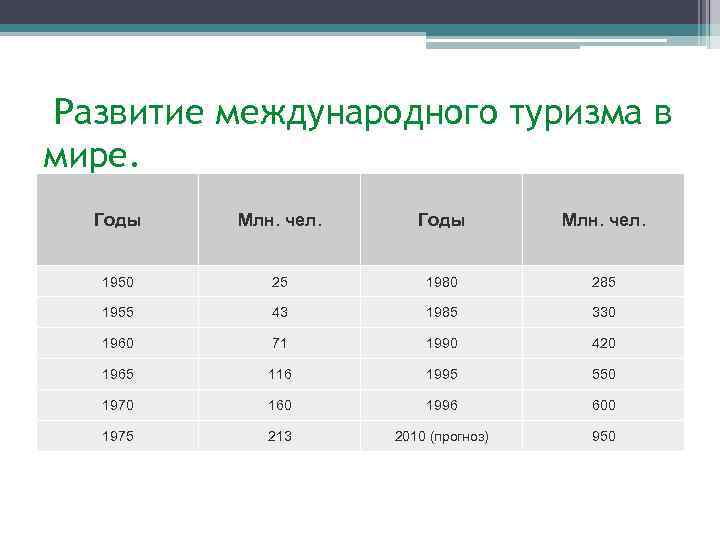 Развитие международного туризма в мире.

| Годы | Млн. чел. | Годы | Млн. чел. |
|---|---|---|---|
| 1950 | 25 | 1980 | 285 |
| 1955 | 43 | 1985 | 330 |
| 1960 | 71 | 1990 | 420 |
| 1965 | 116 | 1995 | 550 |
| 1970 | 160 | 1996 | 600 |
| 1975 | 213 | 2010 (прогноз) | 950 |